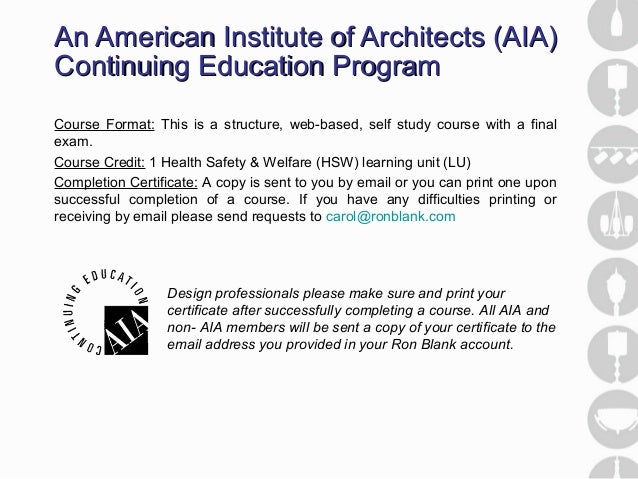 An American Institute of Architects (AIA) Continuing Education Program

Course Format: This is a structure, web-based, self study course with a final exam.

Course Credit: 1 Health Safety & Welfare (HSW) learning unit (LU)

Completion Certificate: A copy is sent to you by email or you can print one upon successful completion of a course. If you have any difficulties printing or receiving by email please send requests to carol@ronblank.com

CONTINUING EDUCATION

AIA

Design professionals please make sure and print your certificate after successfully completing a course. All AIA and non- AIA members will be sent a copy of your certificate to the email address you provided in your Ron Blank account.